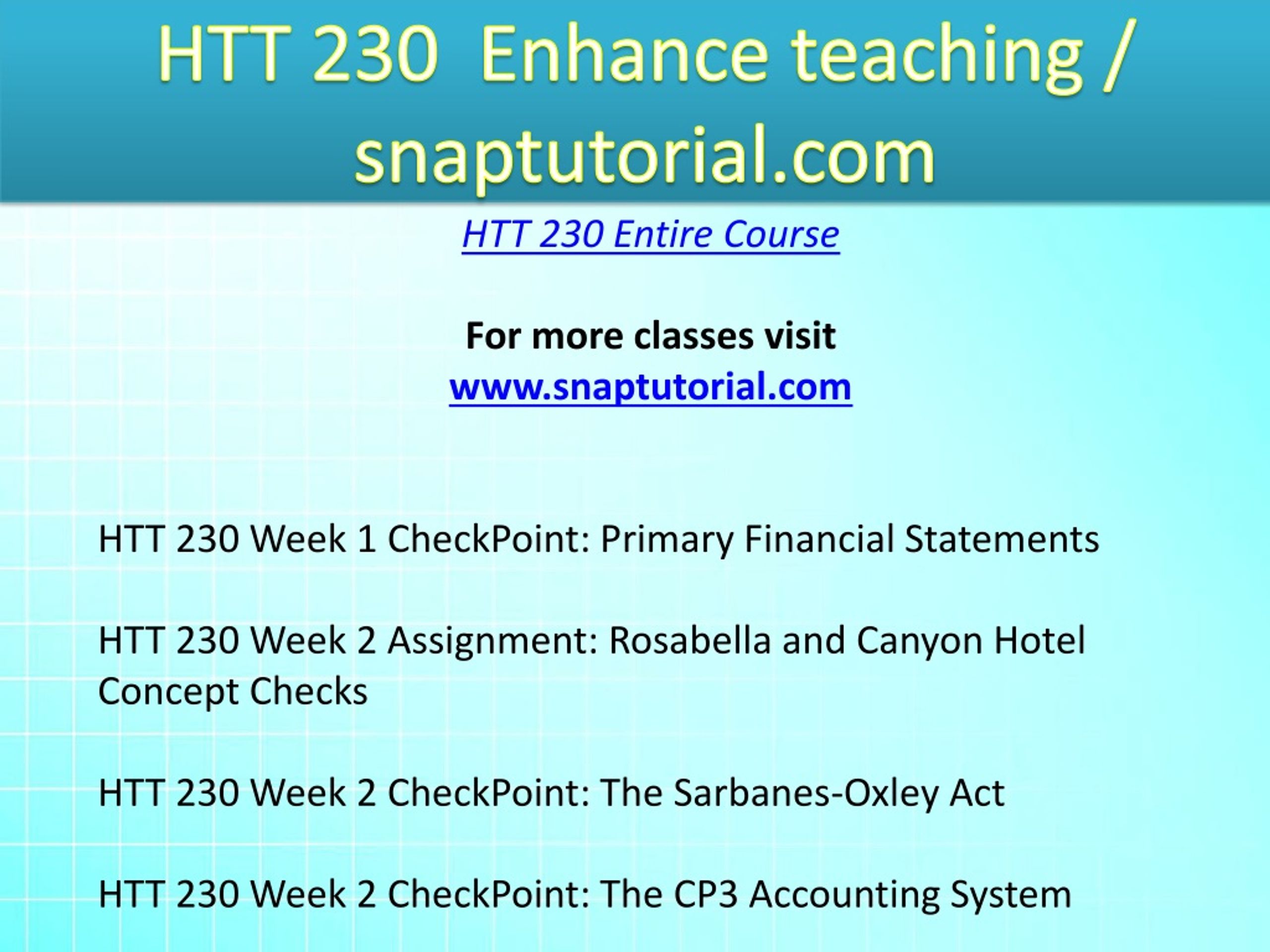 HTT 230 Enhance teaching / snaptutorial.com

HTT 230 Entire Course

For more classes visit
www.snaptutorial.com

HTT 230 Week 1 CheckPoint: Primary Financial Statements

HTT 230 Week 2 Assignment: Rosabella and Canyon Hotel Concept Checks

HTT 230 Week 2 CheckPoint: The Sarbanes-Oxley Act

HTT 230 Week 2 CheckPoint: The CP3 Accounting System